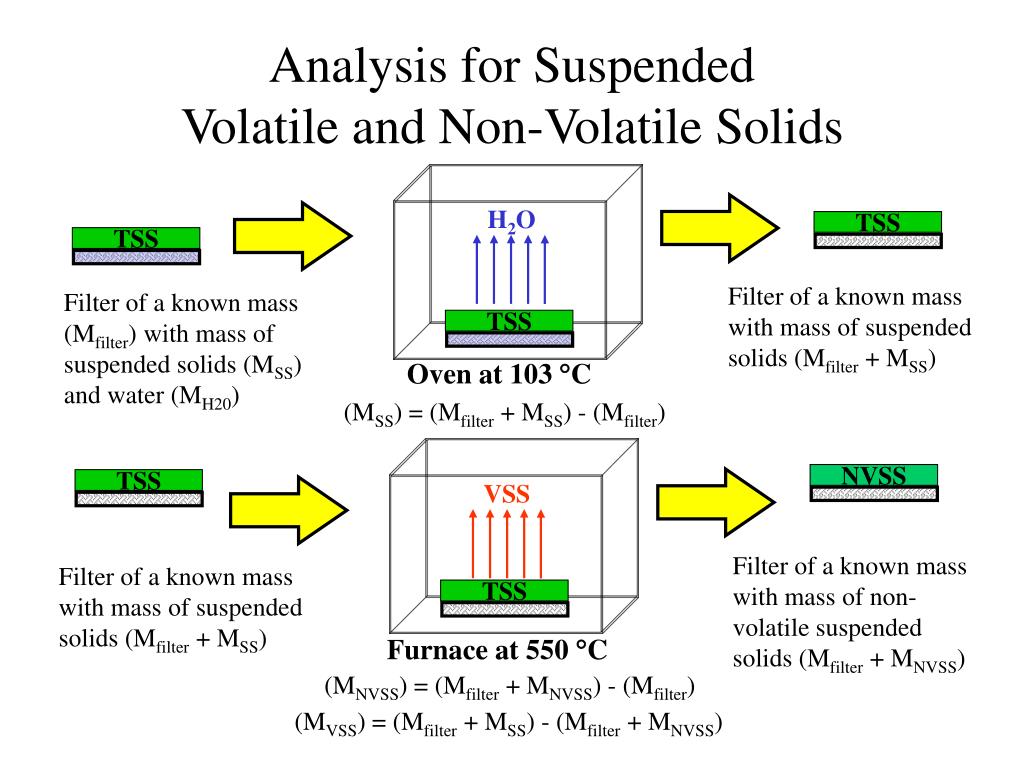 Analysis for Suspended
Volatile and Non-Volatile Solids

TSS

Filter of a known mass ($M_{filter}$) with mass of suspended solids ($M_{SS}$) and water ($M_{H20}$)

$H_2O$

TSS

Oven at 103 °C

($M_{SS}$) = ($M_{filter}$ + $M_{SS}$) - ($M_{filter}$)

TSS

Filter of a known mass with mass of suspended solids ($M_{filter}$ + $M_{SS}$)

TSS

Filter of a known mass with mass of suspended solids ($M_{filter}$ + $M_{SS}$)

VSS

TSS

Furnace at 550 °C

($M_{NVSS}$) = ($M_{filter}$ + $M_{NVSS}$) - ($M_{filter}$)

($M_{VSS}$) = ($M_{filter}$ + $M_{SS}$) - ($M_{filter}$ + $M_{NVSS}$)

NVSS

Filter of a known mass with mass of non-volatile suspended solids ($M_{filter}$ + $M_{NVSS}$)